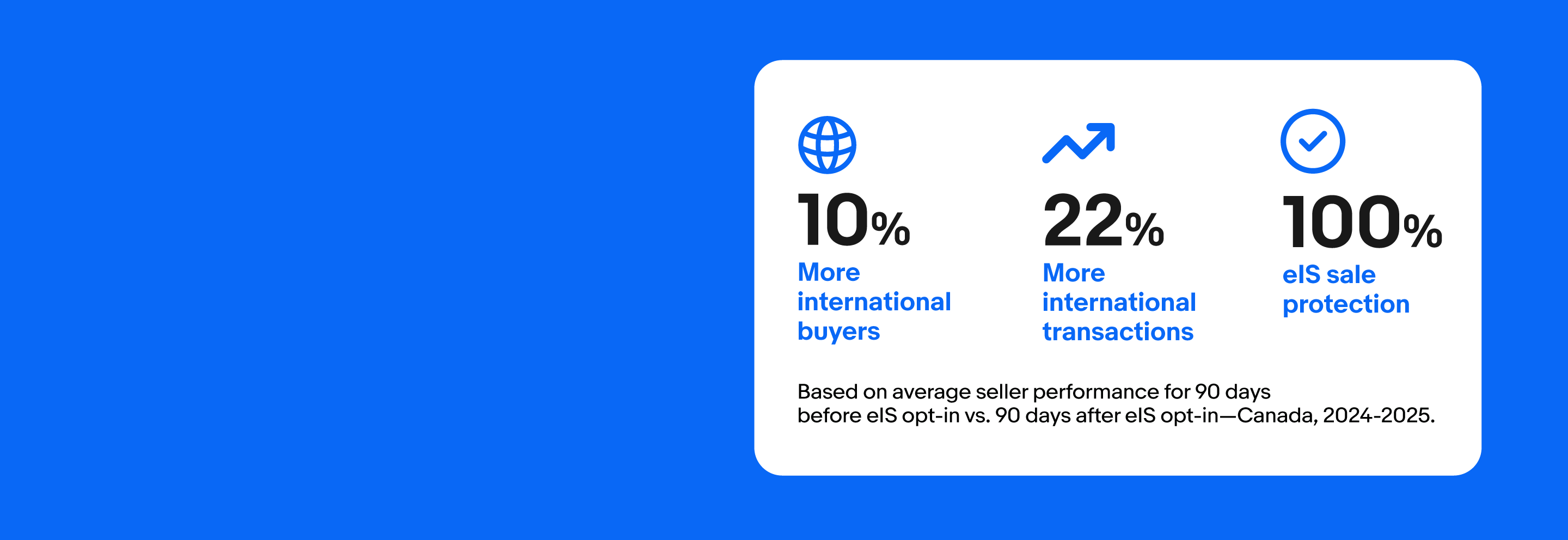 10%
More international buyers

22%
More international transactions

100%
eIS sale protection

Based on average seller performance for 90 days before eIS opt-in vs. 90 days after eIS opt-in—Canada, 2024-2025.